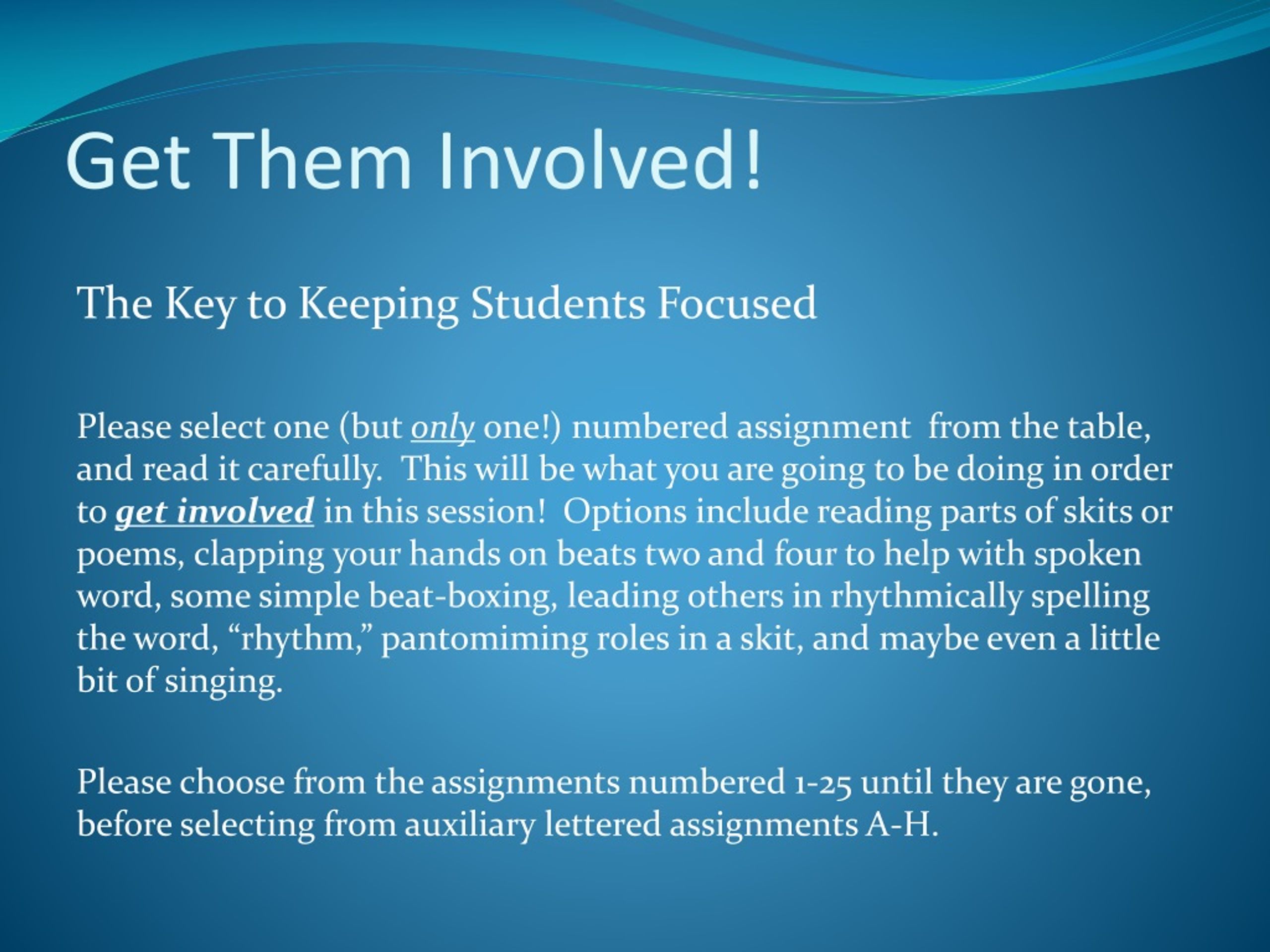 Get Them Involved!

The Key to Keeping Students Focused

Please select one (but only one!) numbered assignment from the table, and read it carefully. This will be what you are going to be doing in order to get involved in this session! Options include reading parts of skits or poems, clapping your hands on beats two and four to help with spoken word, some simple beat-boxing, leading others in rhythmically spelling the word, “rhythm,” pantomiming roles in a skit, and maybe even a little bit of singing.

Please choose from the assignments numbered 1-25 until they are gone, before selecting from auxiliary lettered assignments A-H.